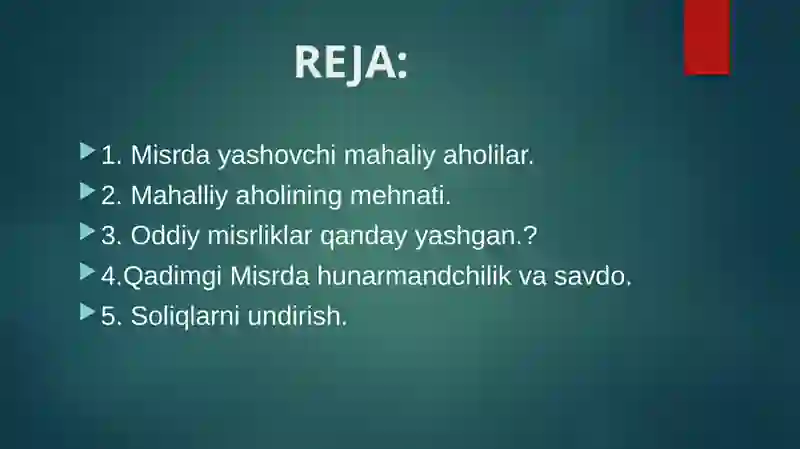 REJA:

1. Misrda yashovchi mahaliy aholilar.
2. Mahalliy aholining mehnati.
3. Oddiy misrliklar qanday yashgan.?
4.Qadimgi Misrda hunarmandchilik va savdo.
5. Soliqlarni undirish.